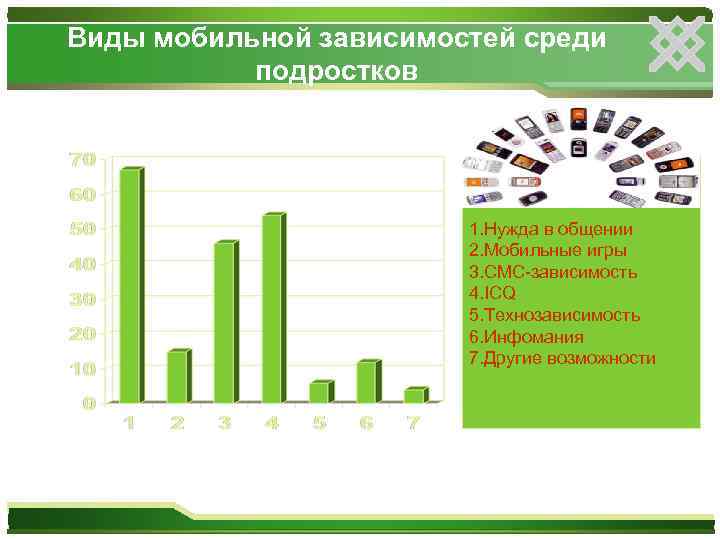 Виды мобильной зависимостей среди подростков

70
60
50
40
30
20
10
0
1 2 3 4 5 6 7

1.Нужда в общении
2.Мобильные игры
3.СМС-зависимость
4.ICQ
5.Технозависимость
6.Инфомания
7.Другие возможности